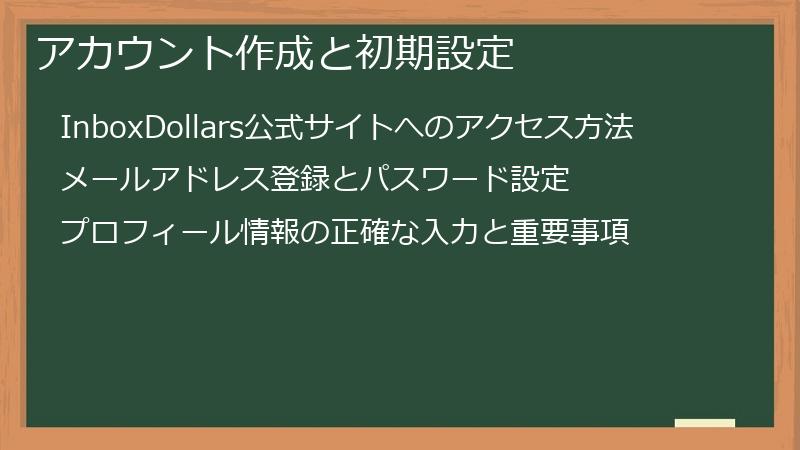 アカウント作成と初期設定

InboxDollars公式サイトへのアクセス方法

メールアドレス登録とパスワード設定

プロフィール情報の正確な入力と重要事項